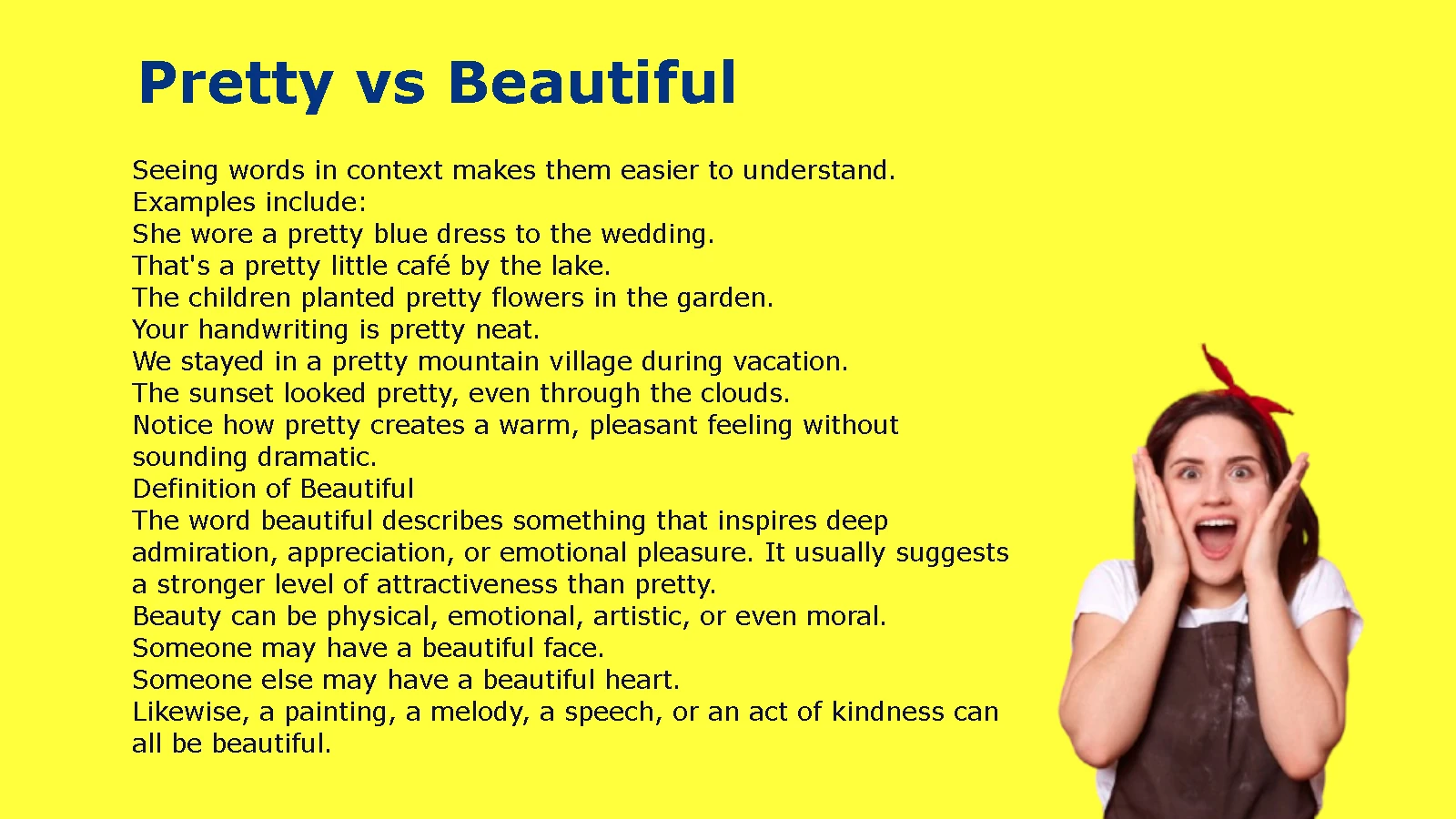 Pretty vs Beautiful

Seeing words in context makes them easier to understand.
Examples include:
She wore a pretty blue dress to the wedding.
That's a pretty little café by the lake.
The children planted pretty flowers in the garden.
Your handwriting is pretty neat.
We stayed in a pretty mountain village during vacation.
The sunset looked pretty, even through the clouds.
Notice how pretty creates a warm, pleasant feeling without sounding dramatic.
Definition of Beautiful
The word beautiful describes something that inspires deep admiration, appreciation, or emotional pleasure. It usually suggests a stronger level of attractiveness than pretty.
Beauty can be physical, emotional, artistic, or even moral.
Someone may have a beautiful face.
Someone else may have a beautiful heart.
Likewise, a painting, a melody, a speech, or an act of kindness can all be beautiful.